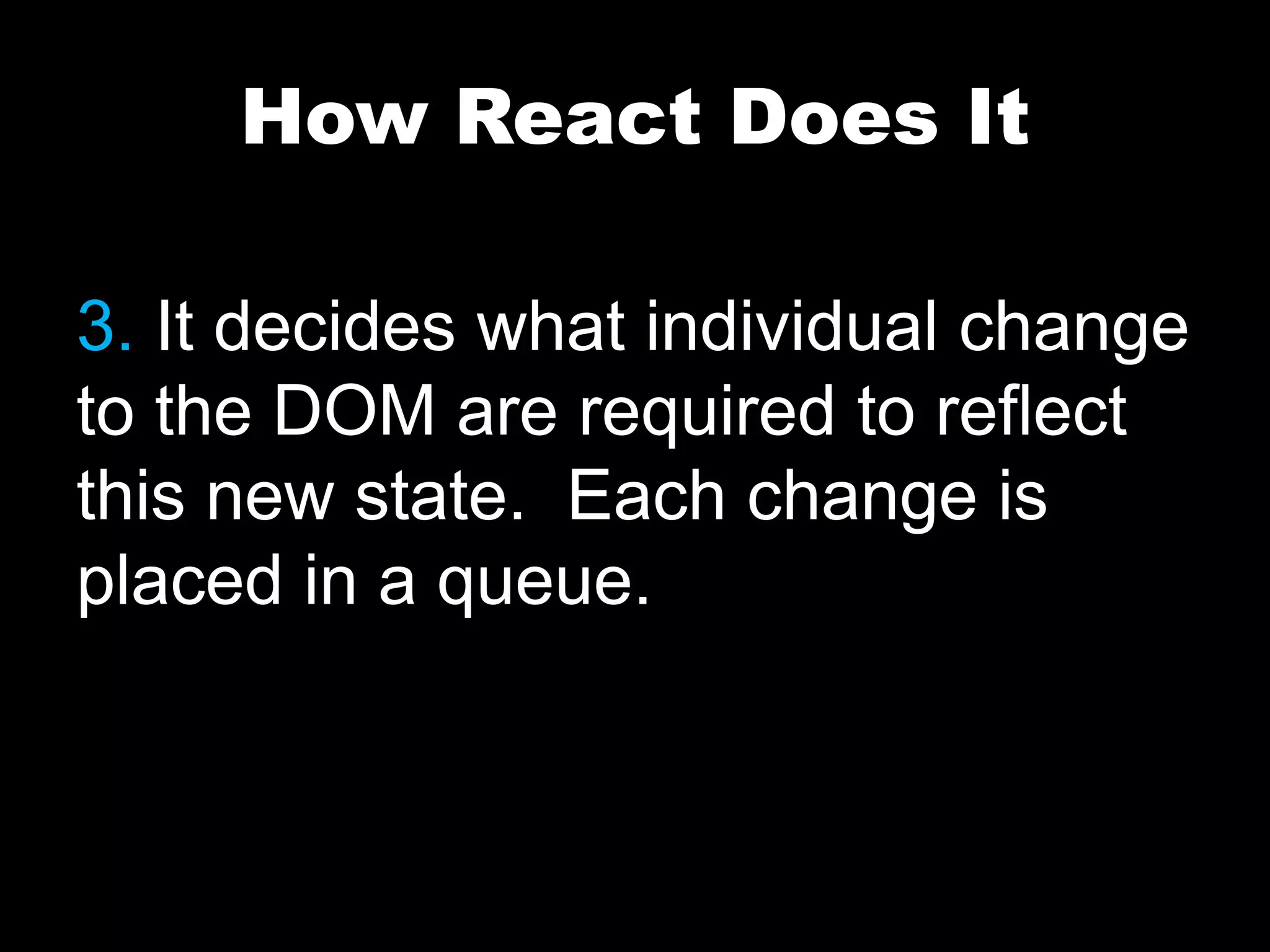 How React Does It

3. It decides what individual change to the DOM are required to reflect this new state.  Each change is placed in a queue.